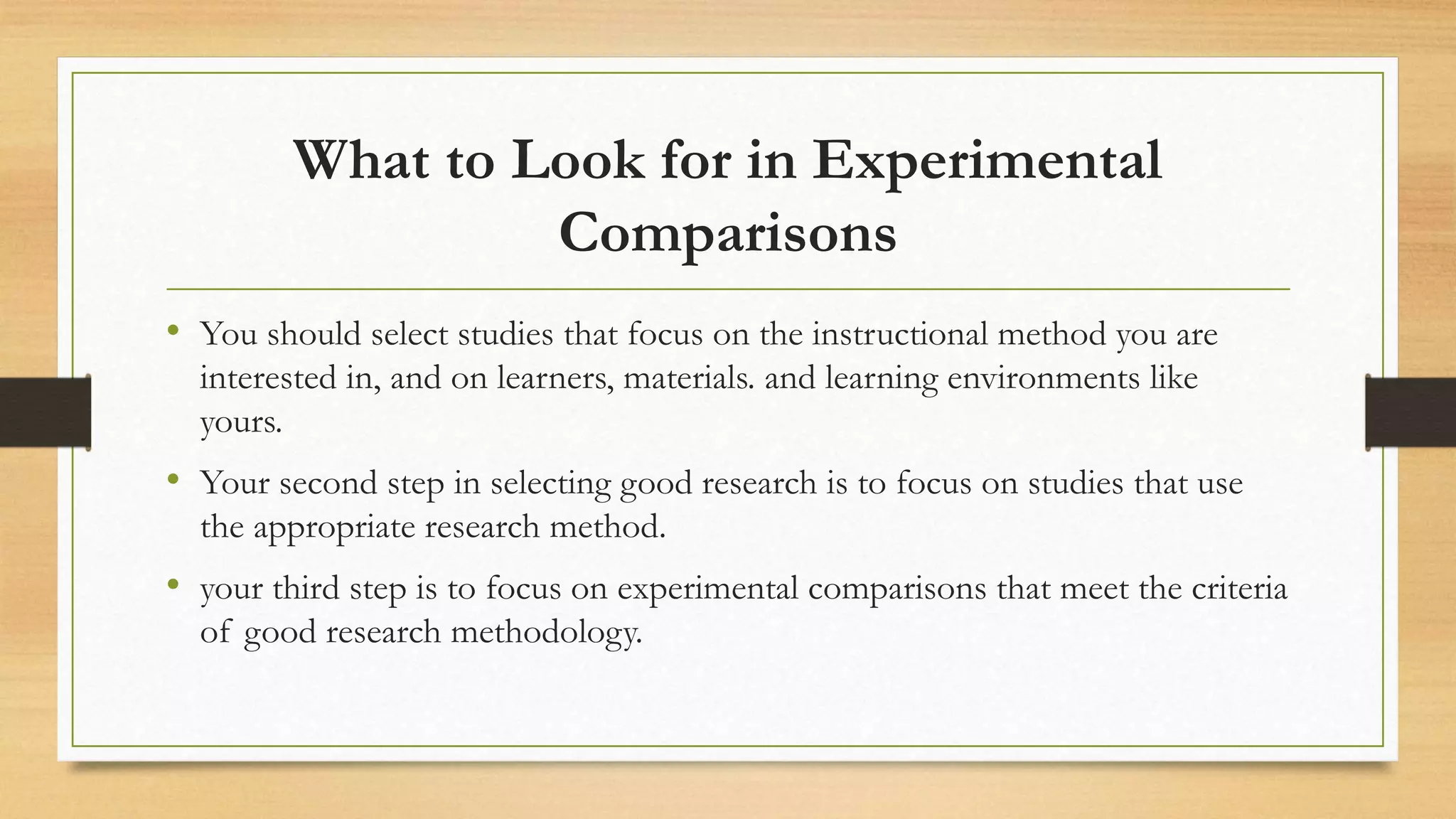 What to Look for in Experimental Comparisons

• You should select studies that focus on the instructional method you are interested in, and on learners, materials. and learning environments like yours.

• Your second step in selecting good research is to focus on studies that use the appropriate research method.

• your third step is to focus on experimental comparisons that meet the criteria of good research methodology.